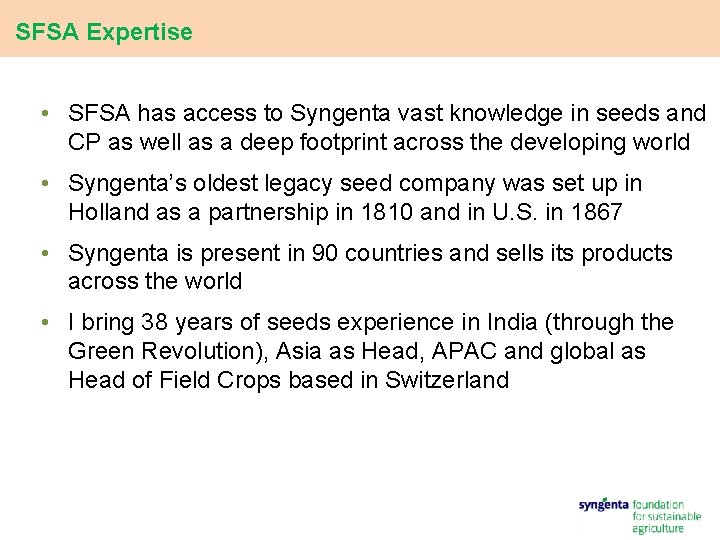 SFSA Expertise

• SFSA has access to Syngenta vast knowledge in seeds and CP as well as a deep footprint across the developing world

• Syngenta's oldest legacy seed company was set up in Holland as a partnership in 1810 and in U.S. in 1867

• Syngenta is present in 90 countries and sells its products across the world

• I bring 38 years of seeds experience in India (through the Green Revolution), Asia as Head, APAC and global as Head of Field Crops based in Switzerland

syngenta foundation for sustainable agriculture